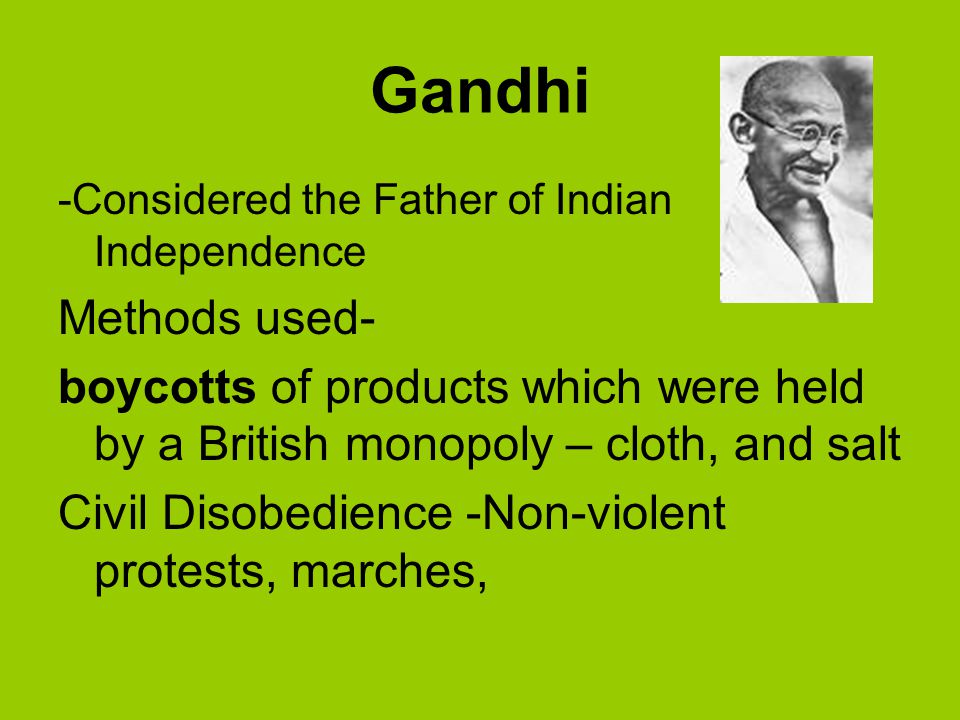 Gandhi

-Considered the Father of Indian Independence

Methods used-

boycotts of products which were held by a British monopoly – cloth, and salt

Civil Disobedience -Non-violent protests, marches,